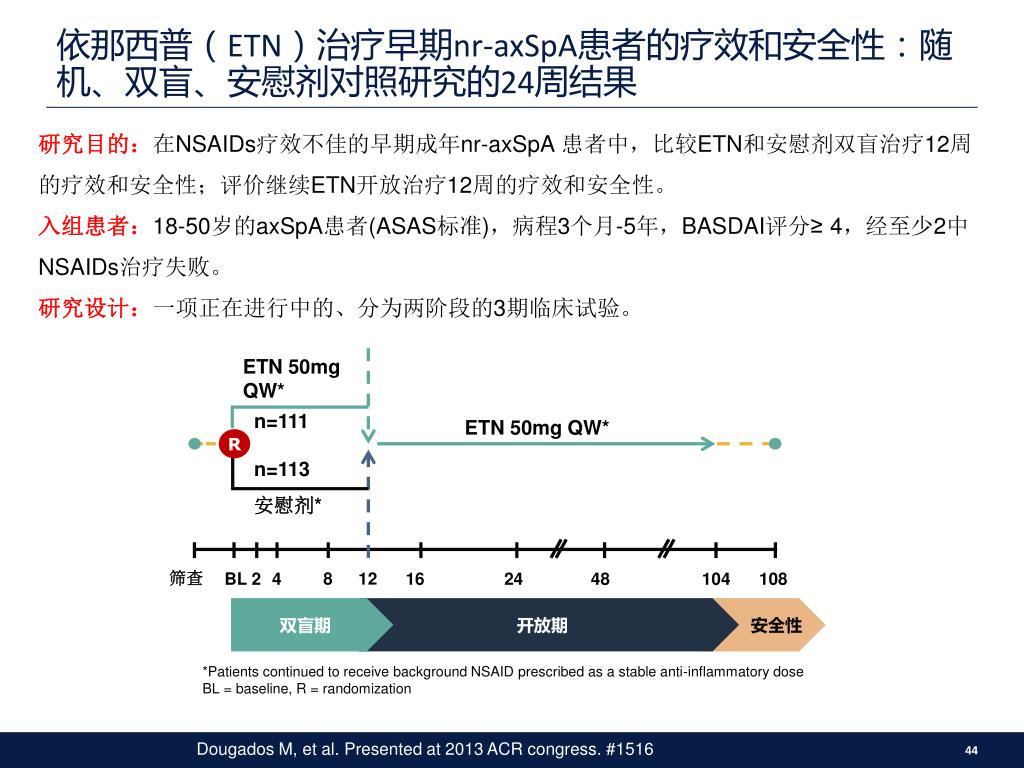 依那西普（ETN）治疗早期nr-axSpA患者的疗效和安全性：随机、双盲、安慰剂对照研究的24周结果

研究目的：在NSAIDs疗效不佳的早期成年nr-axSpA 患者中，比较ETN和安慰剂双盲治疗12周的疗效和安全性；评价继续ETN开放治疗12周的疗效和安全性。

入组患者：18-50岁的axSpA患者(ASAS标准)，病程3个月-5年，BASDAI评分≥ 4，经至少2中NSAIDs治疗失败。

研究设计：一项正在进行中的、分为两阶段的3期临床试验。

ETN 50mg QW*

n=111

R

n=113

安慰剂*

ETN 50mg QW*

筛查 BL 2 4 8 12 16 24 48 104 108

双盲期 开放期 安全性

*Patients continued to receive background NSAID prescribed as a stable anti-inflammatory dose
BL = baseline, R = randomization

Dougados M, et al. Presented at 2013 ACR congress. #1516

44